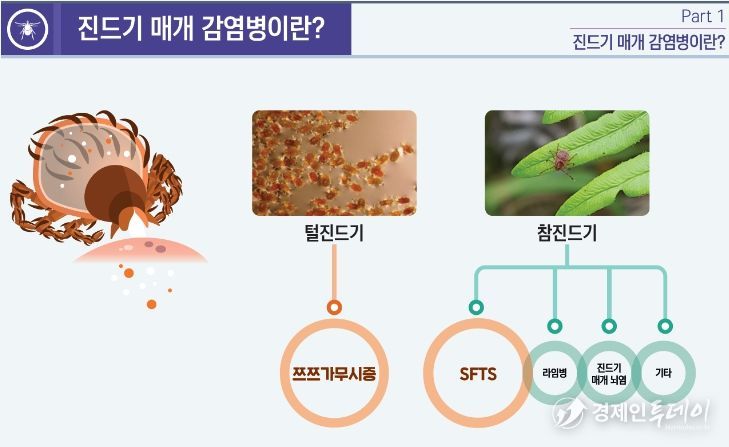 진드기 매개 감염병이란?

Part 1
진드기 매개 감염병이란?

털진드기

참진드기

쯔쯔가무시증

SFTS

라임병

진드기 매개 뇌염

기타

경제인투데이